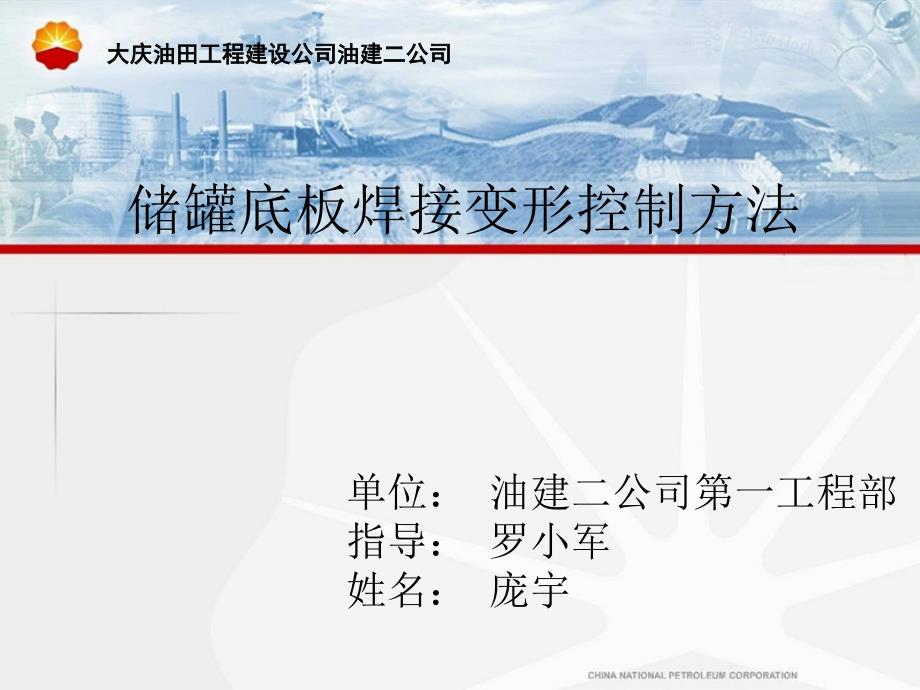 大庆油田工程建设公司油建二公司

储罐底板焊接变形控制方法

单位： 油建二公司第一工程部
指导： 罗小军
姓名： 庞宇

CHINA NATIONAL PETROLEUM CORPORATION